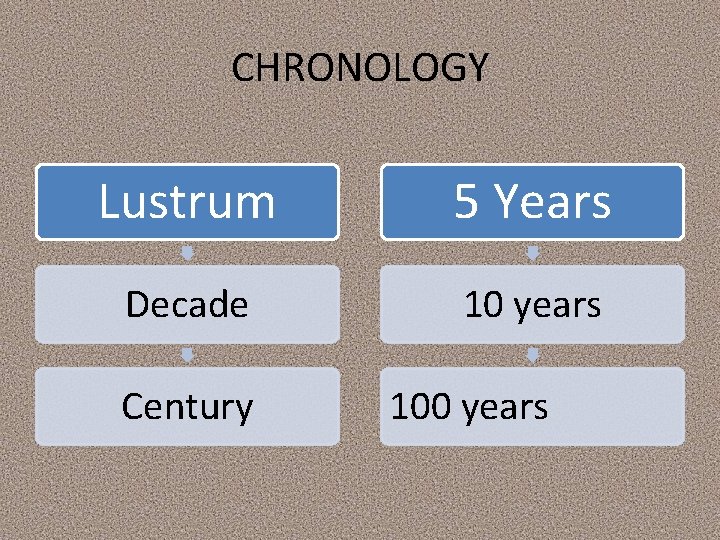 CHRONOLOGY

Lustrum

Decade

Century

5 Years

10 years

100 years